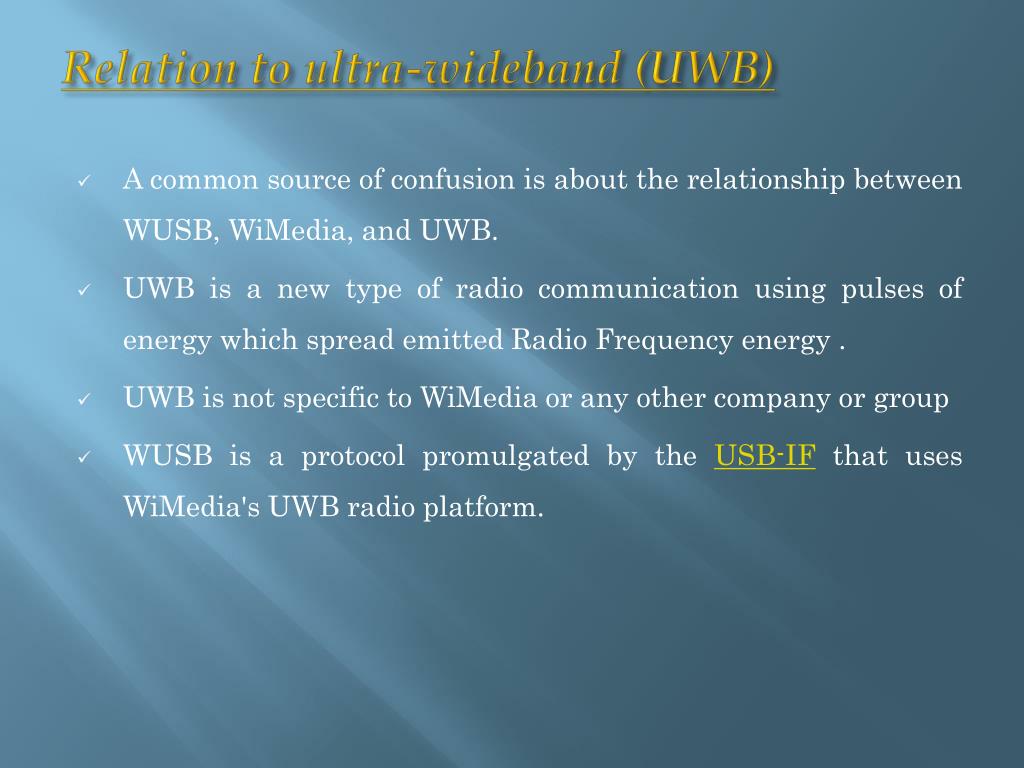 Relation to ultra-wideband (UWB)

✓ A common source of confusion is about the relationship between WUSB, WiMedia, and UWB.

✓ UWB is a new type of radio communication using pulses of energy which spread emitted Radio Frequency energy .

✓ UWB is not specific to WiMedia or any other company or group

✓ WUSB is a protocol promulgated by the USB-IF that uses WiMedia's UWB radio platform.